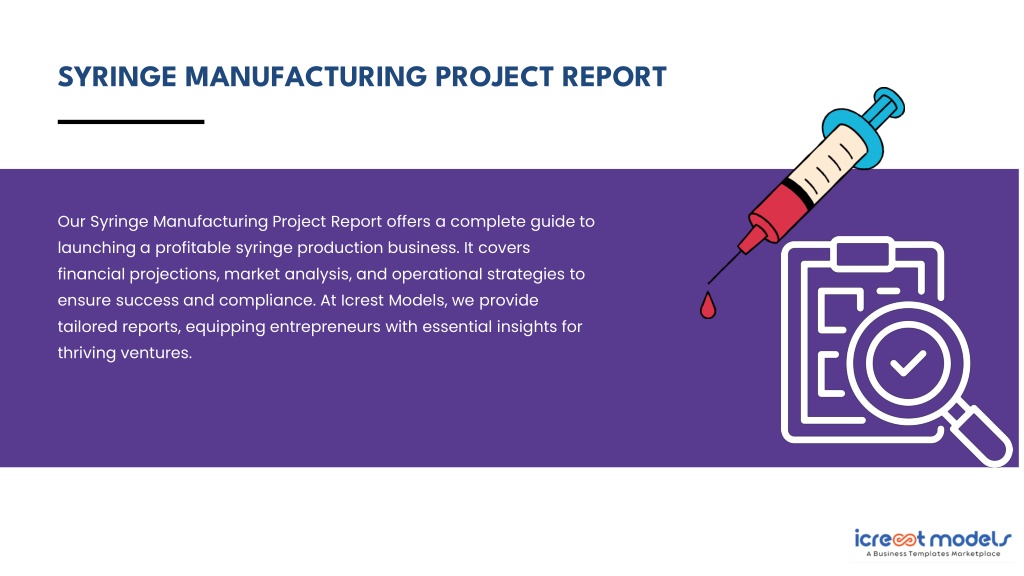 SYRINGE MANUFACTURING PROJECT REPORT

Our Syringe Manufacturing Project Report offers a complete guide to launching a profitable syringe production business. It covers financial projections, market analysis, and operational strategies to ensure success and compliance. At Icrest Models, we provide tailored reports, equipping entrepreneurs with essential insights for thriving ventures.

icrest models
A Business Templates Marketplace